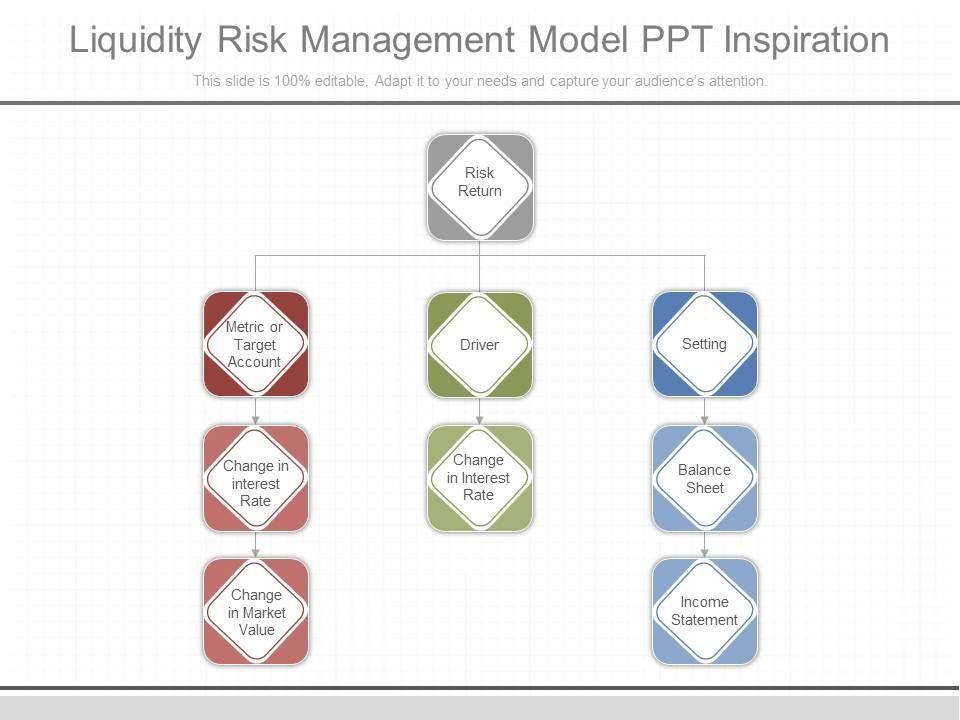 Liquidity Risk Management Model PPT Inspiration

This slide is 100% editable. Adapt it to your needs and capture your audience's attention.

Risk Return

Metric or Target Account

Driver

Setting

Change in interest Rate

Change in Interest Rate

Balance Sheet

Change in Market Value

Income Statement